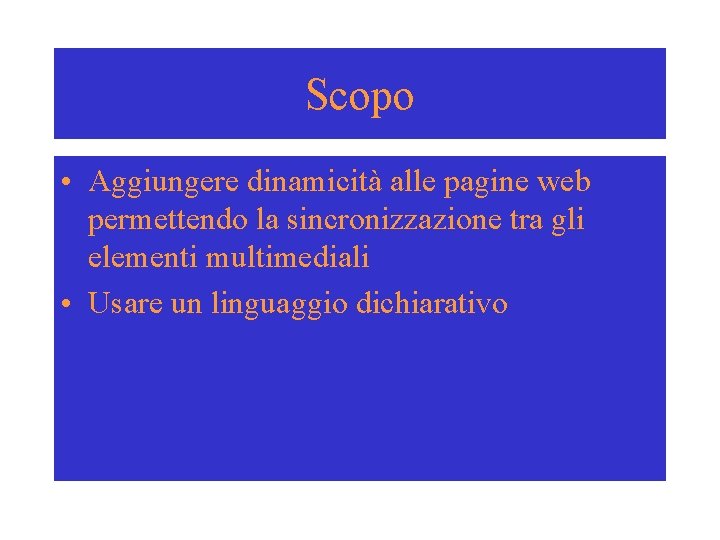 Scopo

• Aggiungere dinamicità alle pagine web permettendo la sincronizzazione tra gli elementi multimediali
• Usare un linguaggio dichiarativo